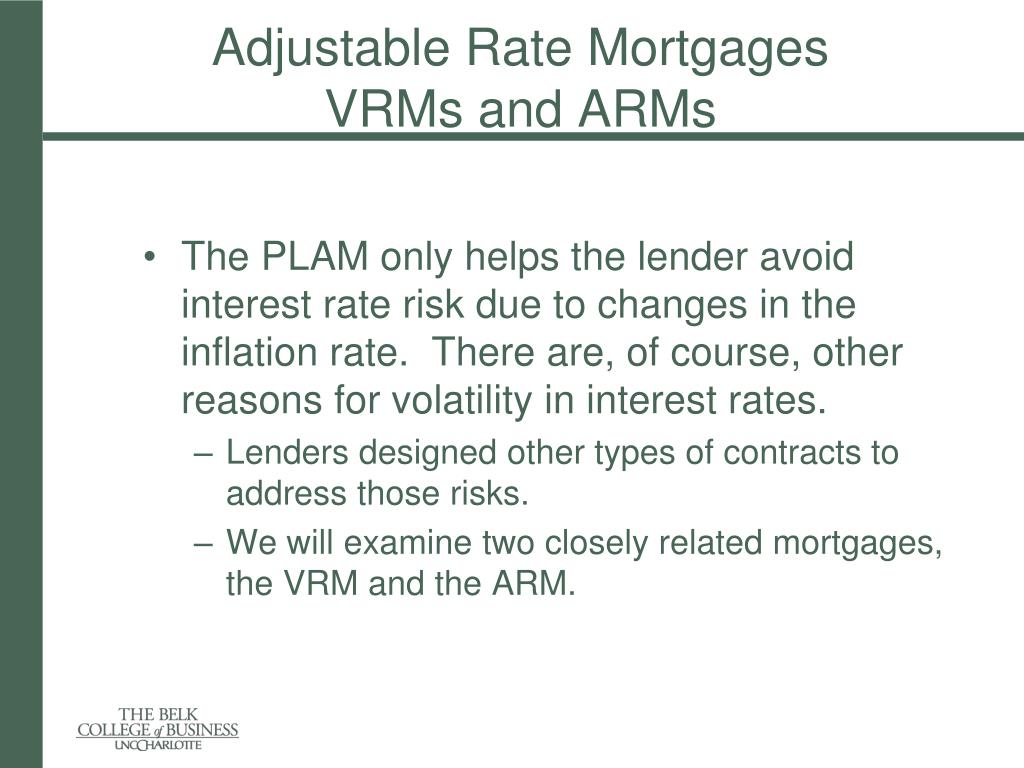 Adjustable Rate Mortgages
VRMs and ARMs

• The PLAM only helps the lender avoid interest rate risk due to changes in the inflation rate. There are, of course, other reasons for volatility in interest rates.
– Lenders designed other types of contracts to address those risks.
– We will examine two closely related mortgages, the VRM and the ARM.

THE BELK
COLLEGE of BUSINESS
UNC CHARLOTTE